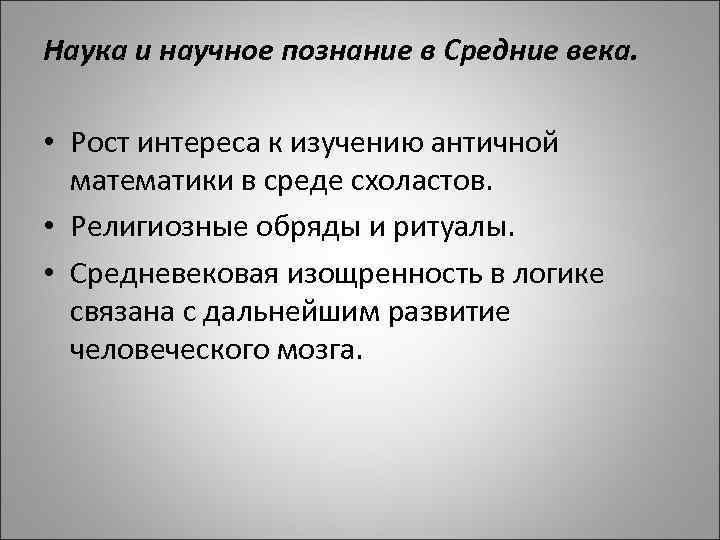 Наука и научное познание в Средние века.

• Рост интереса к изучению античной математики в среде схоластов.
• Религиозные обряды и ритуалы.
• Средневековая изощренность в логике связана с дальнейшим развитие человеческого мозга.